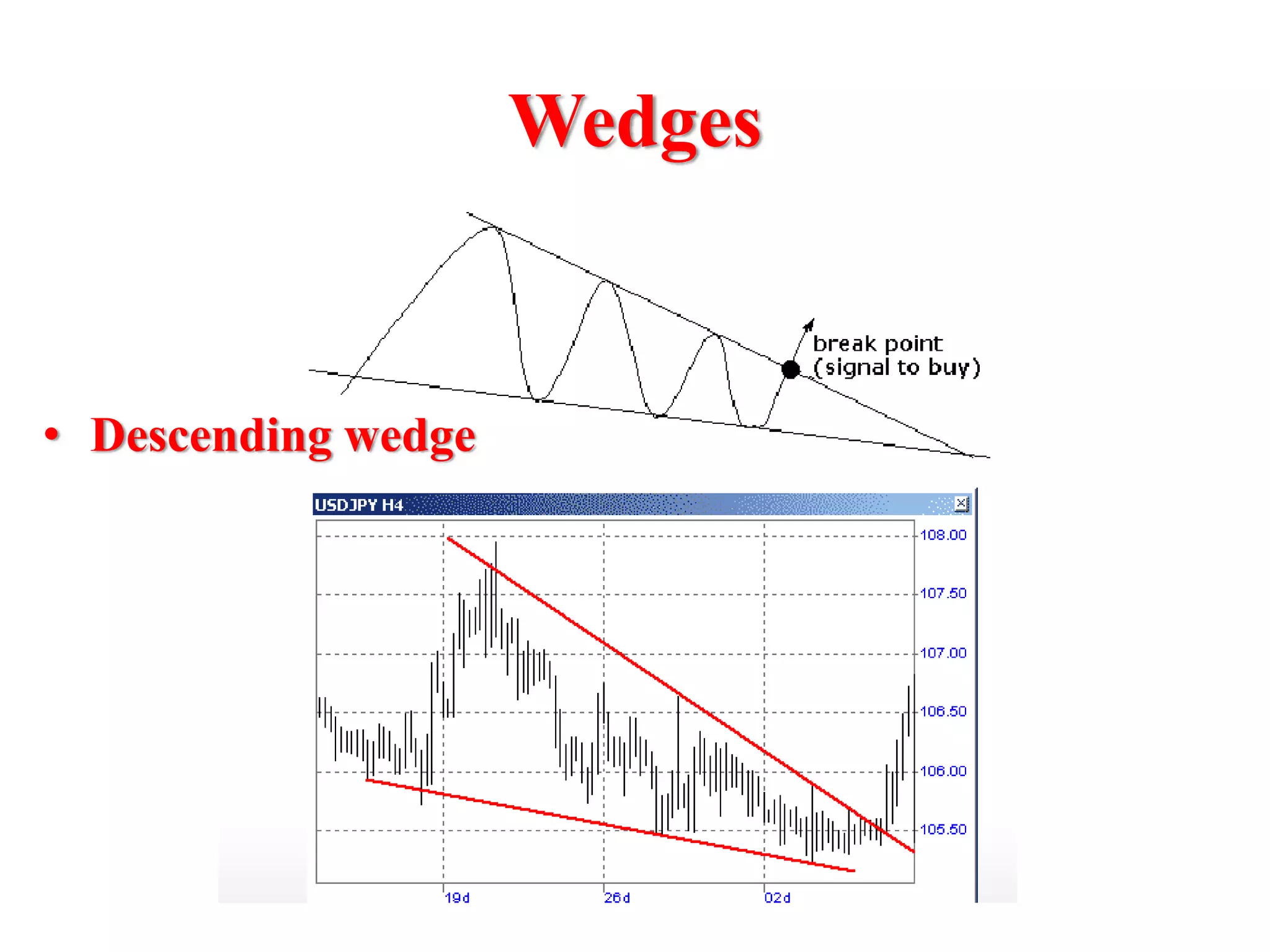 Wedges

break point
(signal to buy)

• Descending wedge

USDJPY H4

108.00
107.50
107.00
106.50
106.00
105.50

19d
26d
02d